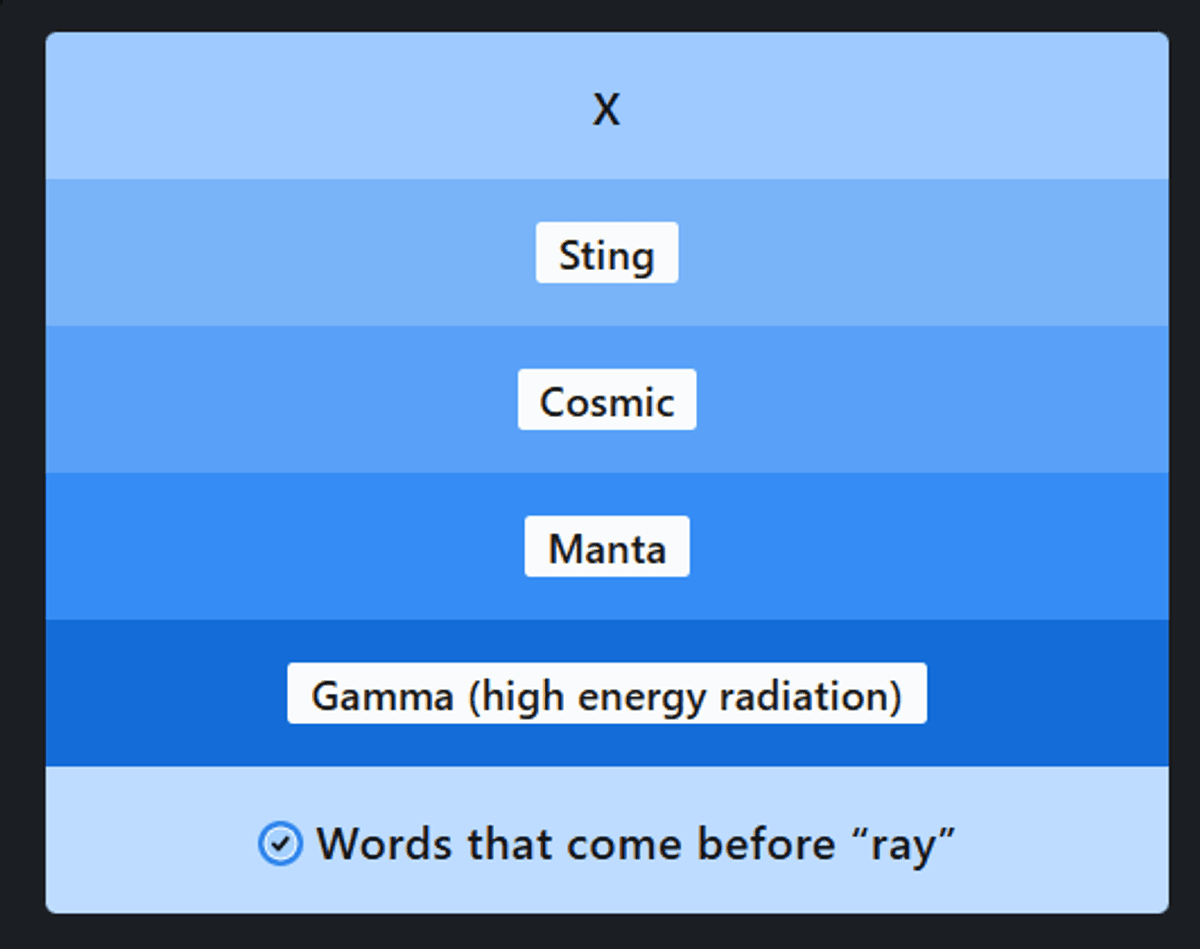 X

Sting

Cosmic

Manta

Gamma (high energy radiation)

Words that come before “ray”